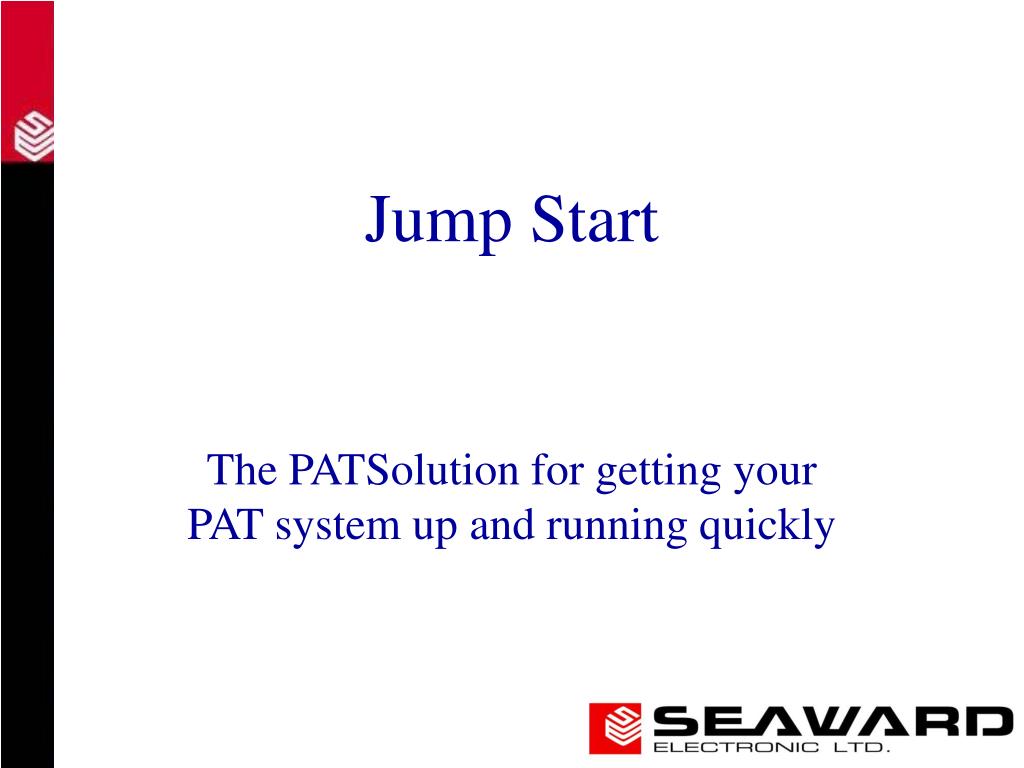 Jump Start

The PATSolution for getting your PAT system up and running quickly

SEAWARD
ELECTRONIC LTD.